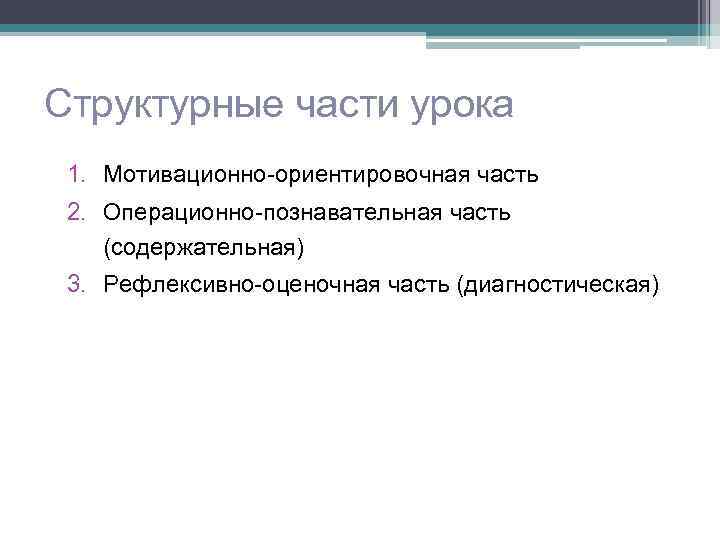 Структурные части урока

1. Мотивационно-ориентировочная часть
2. Операционно-познавательная часть (содержательная)
3. Рефлексивно-оценочная часть (диагностическая)